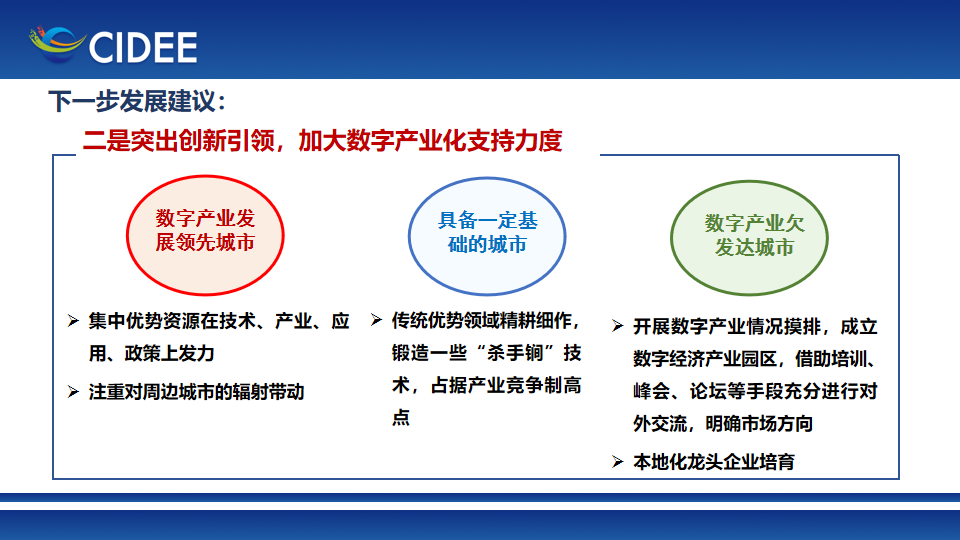 CIDEE

下一步发展建议：

二是突出创新引领，加大数字产业化支持力度

数字产业发展领先城市

➢ 集中优势资源在技术、产业、应用、政策上发力

➢ 注重对周边城市的辐射带动

具备一定基础的城市

➢ 传统优势领域精耕细作，锻造一些“杀手锏”技术，占据产业竞争制高点

数字产业欠发达城市

➢ 开展数字产业情况摸排，成立数字经济产业园区，借助培训、峰会、论坛等手段充分进行对外交流，明确市场方向

➢ 本地化龙头企业培育